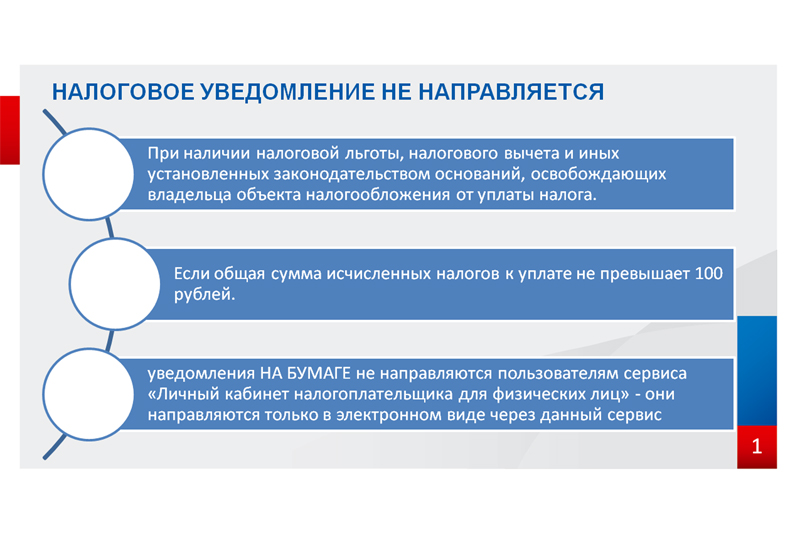 НАЛОГОВОЕ УВЕДОМЛЕНИЕ НЕ НАПРАВЛЯЕТСЯ

При наличии налоговой льготы, налогового вычета и иных установленных законодательством оснований, освобождающих владельца объекта налогообложения от уплаты налога.

Если общая сумма исчисленных налогов к уплате не превышает 100 рублей.

уведомления НА БУМАГЕ не направляются пользователям сервиса «Личный кабинет налогоплательщика для физических лиц» - они направляются только в электронном виде через данный сервис

1